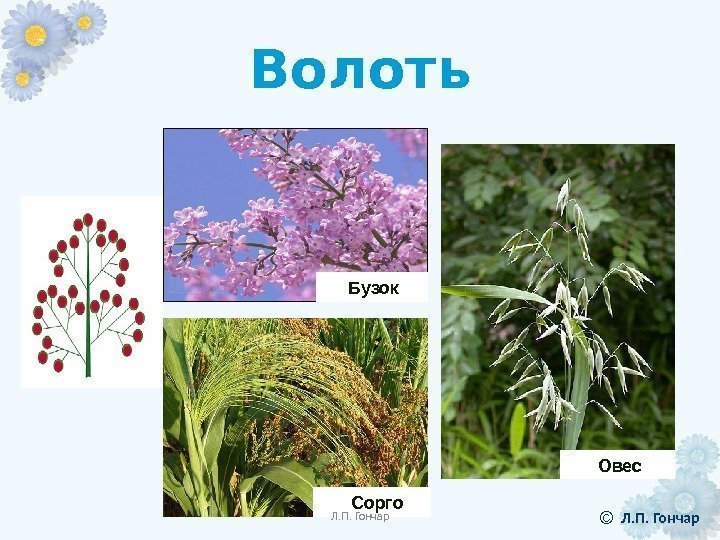 Волоть

Бузок

Сорго

Овес

Л.П. Гончар

© Л.П. Гончар